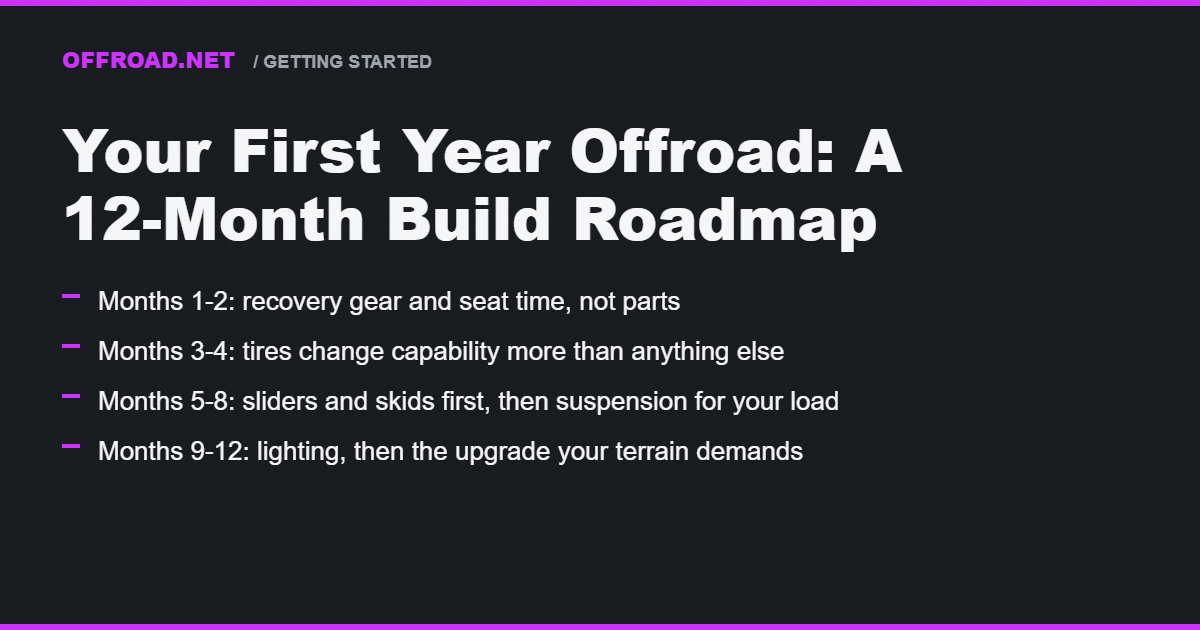 OFFROAD.NET / GETTING STARTED

Your First Year Offroad: A 12-Month Build Roadmap

– Months 1-2: recovery gear and seat time, not parts
– Months 3-4: tires change capability more than anything else
– Months 5-8: sliders and skids first, then suspension for your load
– Months 9-12: lighting, then the upgrade your terrain demands